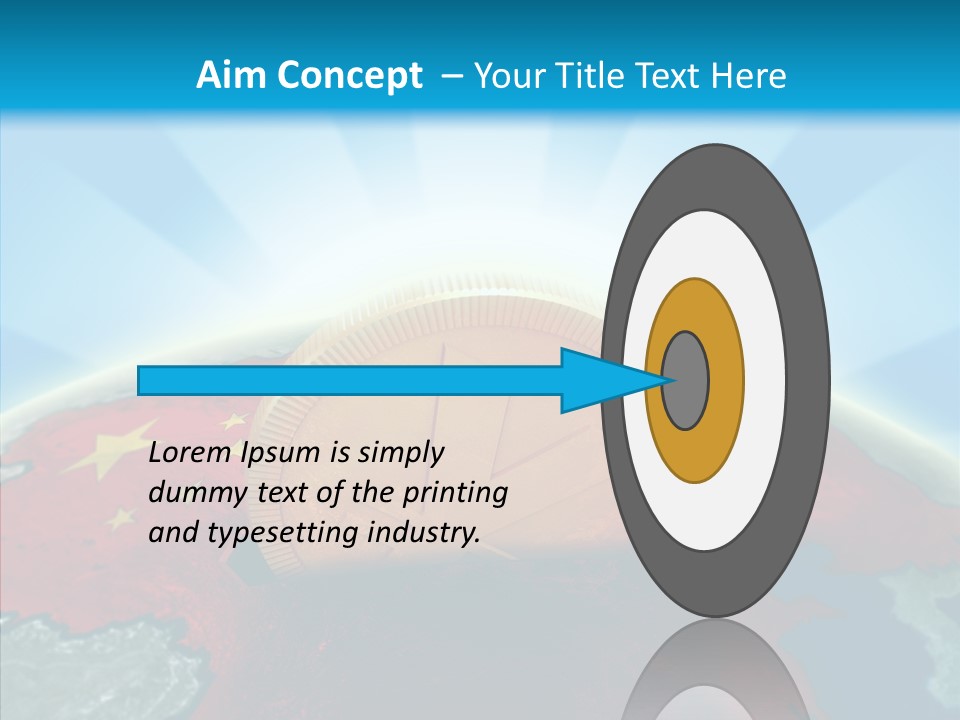 Aim Concept – Your Title Text Here

Lorem Ipsum is simply dummy text of the printing and typesetting industry.